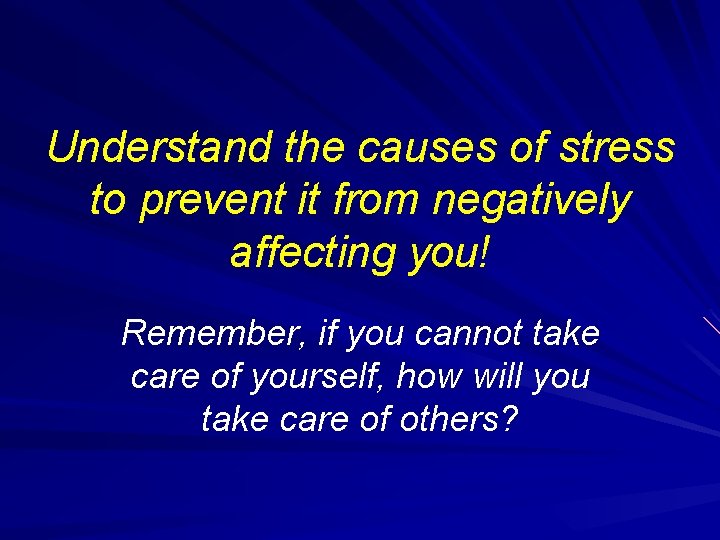 Understand the causes of stress to prevent it from negatively affecting you!

Remember, if you cannot take care of yourself, how will you take care of others?